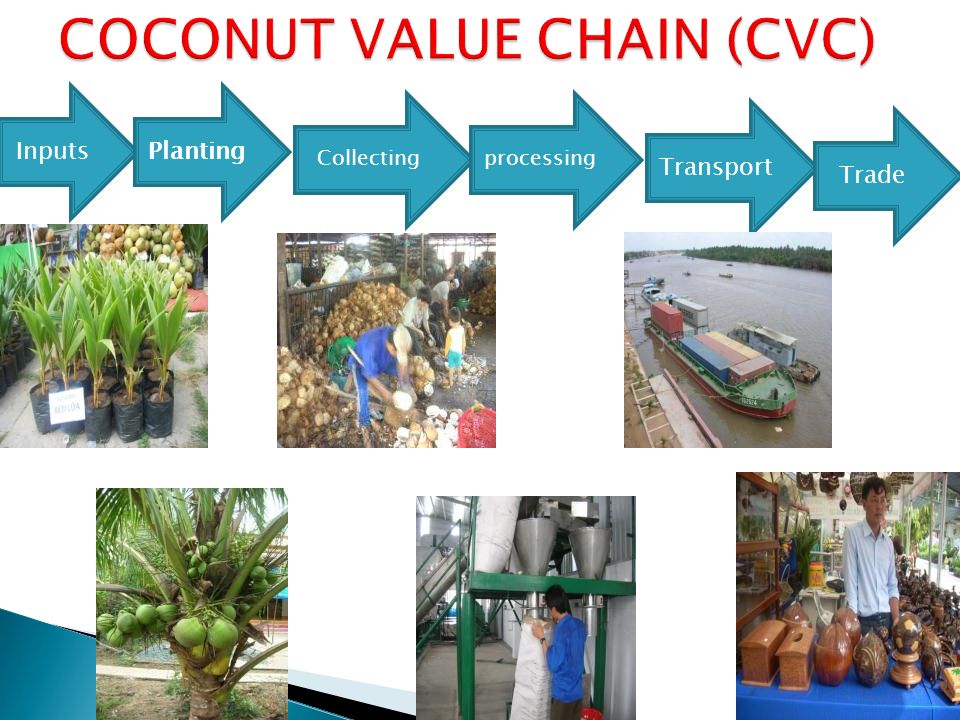 COCONUT VALUE CHAIN (CVC)

Inputs

Planting

Collecting

processing

Transport

Trade